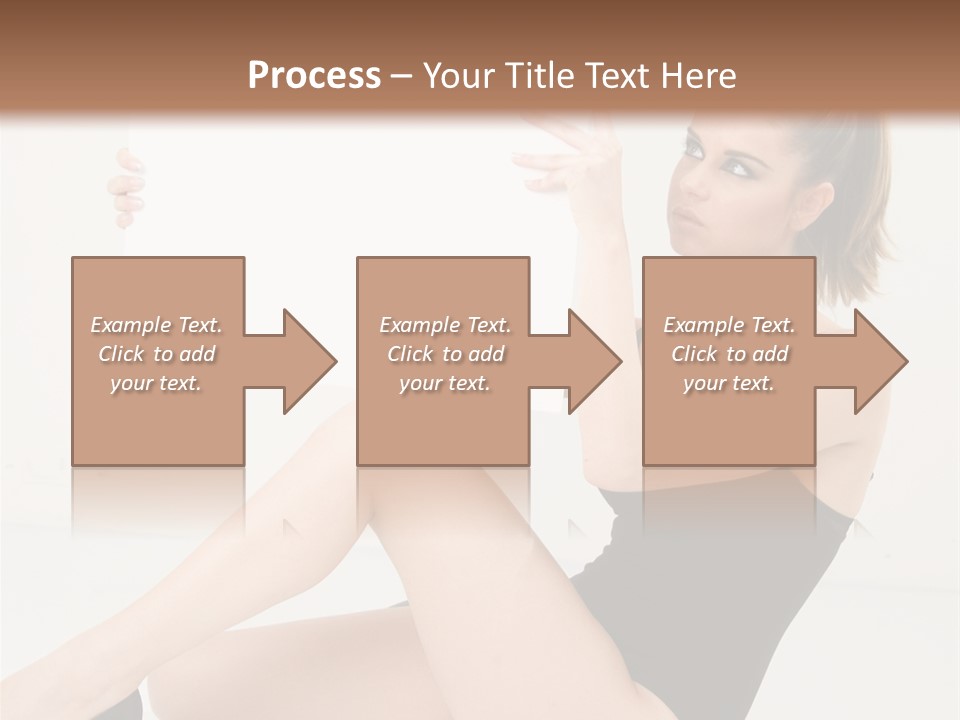 Process – Your Title Text Here

Example Text. Click to add your text.

Example Text. Click to add your text.

Example Text. Click to add your text.